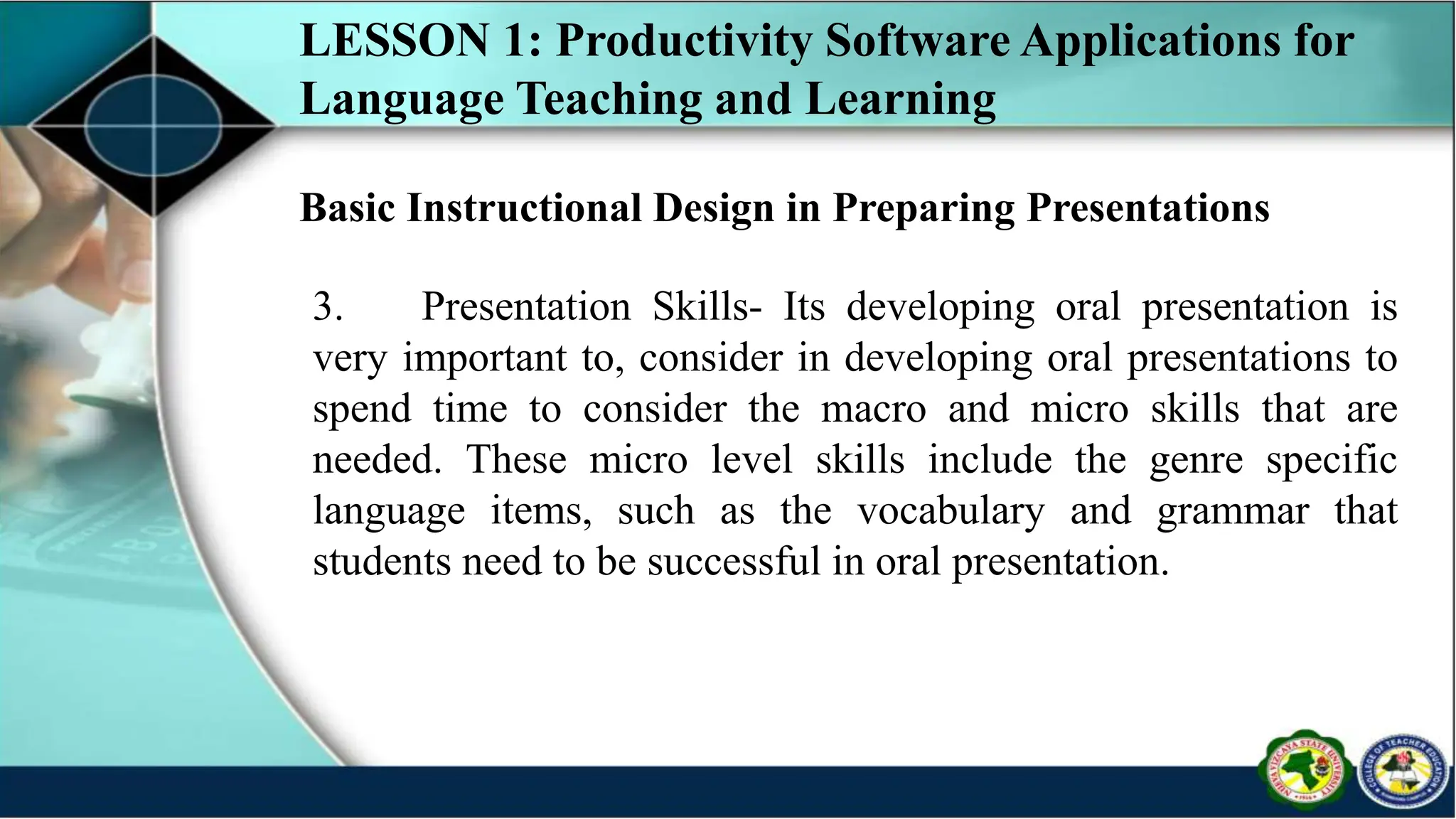 LESSON 1: Productivity Software Applications for Language Teaching and Learning

Basic Instructional Design in Preparing Presentations

3. Presentation Skills- Its developing oral presentation is very important to, consider in developing oral presentations to spend time to consider the macro and micro skills that are needed. These micro level skills include the genre specific language items, such as the vocabulary and grammar that students need to be successful in oral presentation.

NUEVA VIZCAYA STATE UNIVERSITY

COLLEGE OF TEACHER EDUCATION